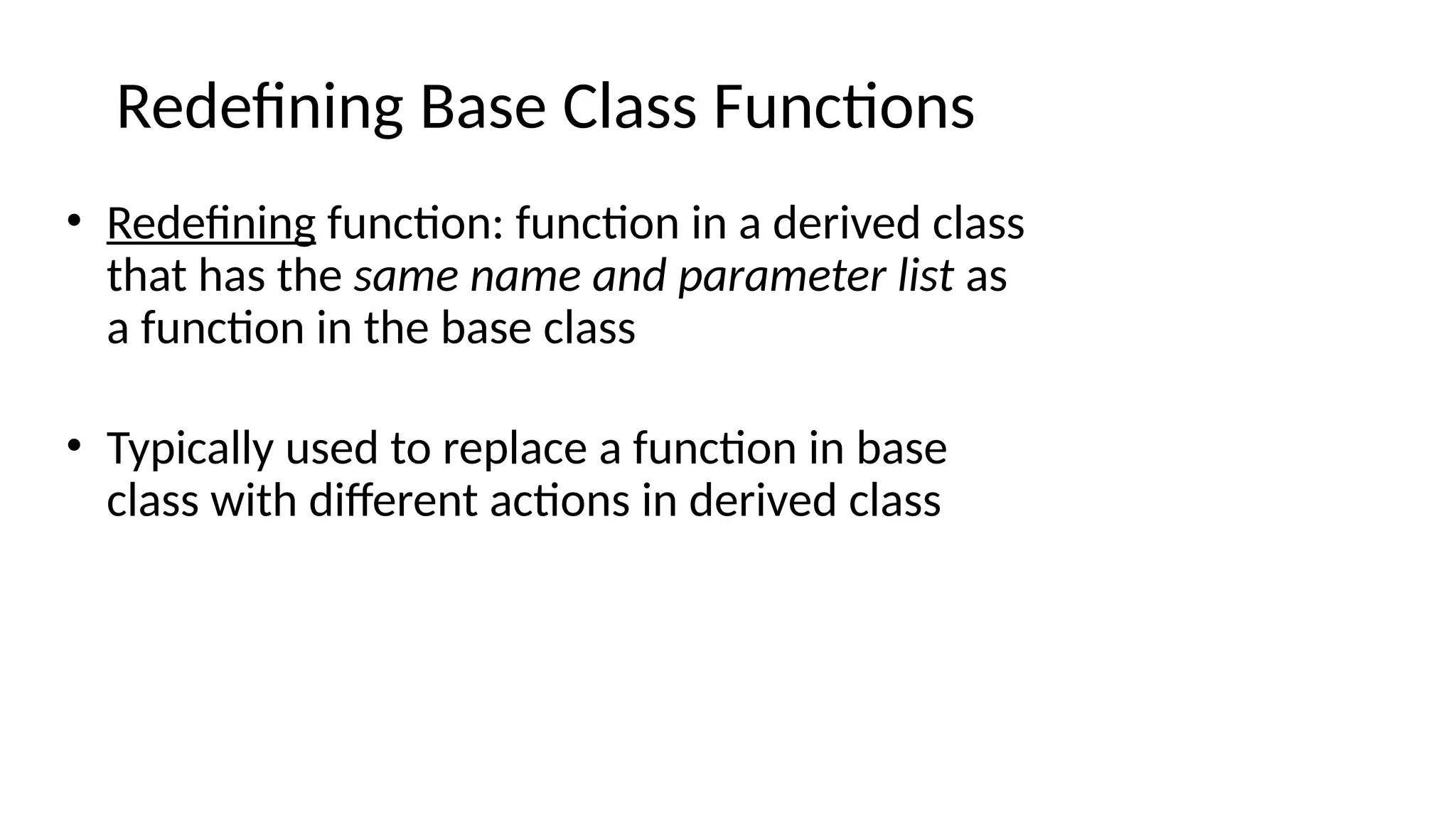 Redefining Base Class Functions

• Redefining function: function in a derived class that has the same name and parameter list as a function in the base class

• Typically used to replace a function in base class with different actions in derived class